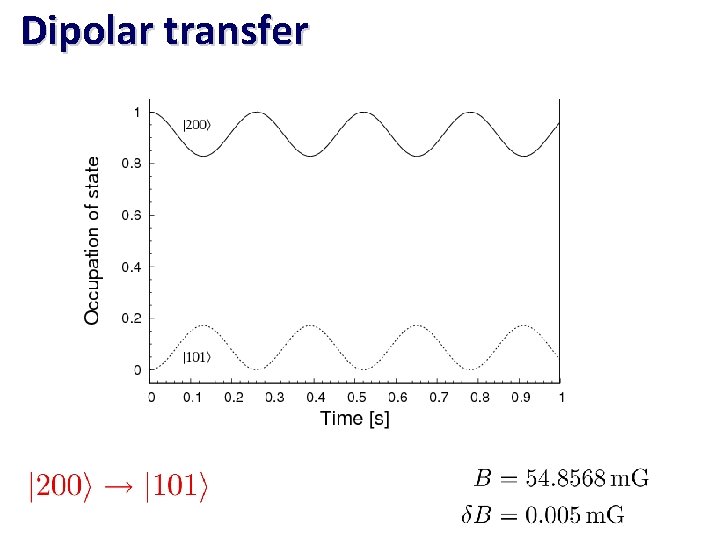 Dipolar transfer

1
0.8
0.6
0.4
0.2
0

Occupation of state

$|200\rangle$

$|101\rangle$

0 0.1 0.2 0.3 0.4 0.5 0.6 0.7 0.8 0.9 1

Time [s]

$|200\rangle \rightarrow |101\rangle$

$B = 54.8568\,\mathrm{mG}$

$\delta B = 0.005\,\mathrm{mG}$